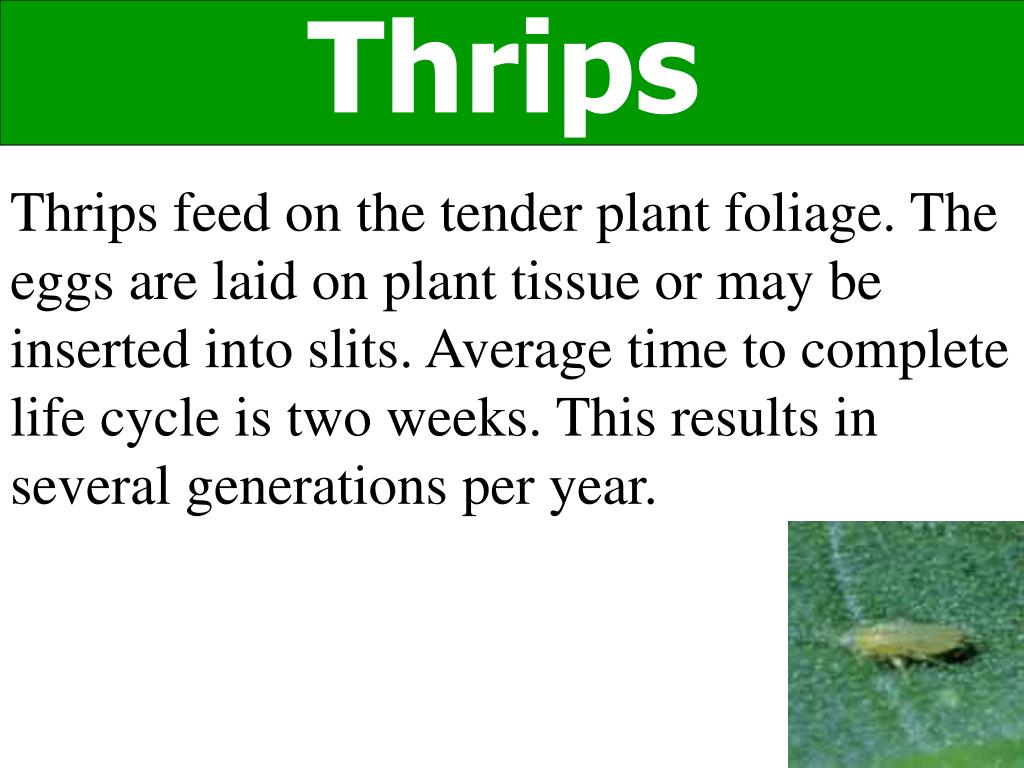 Thrips

Thrips feed on the tender plant foliage. The eggs are laid on plant tissue or may be inserted into slits. Average time to complete life cycle is two weeks. This results in several generations per year.